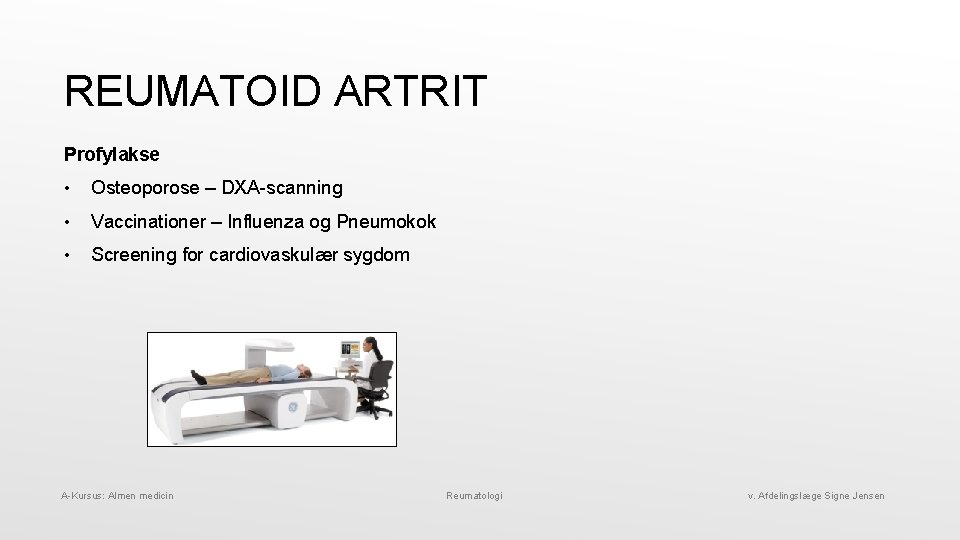 REUMATOID ARTRIT

Profylakse

• Osteoporose – DXA-scanning

• Vaccinationer – Influenza og Pneumokok

• Screening for cardiovaskulær sygdom

A-Kursus: Almen medicin

Reumatologi

v. Afdelingslæge Signe Jensen